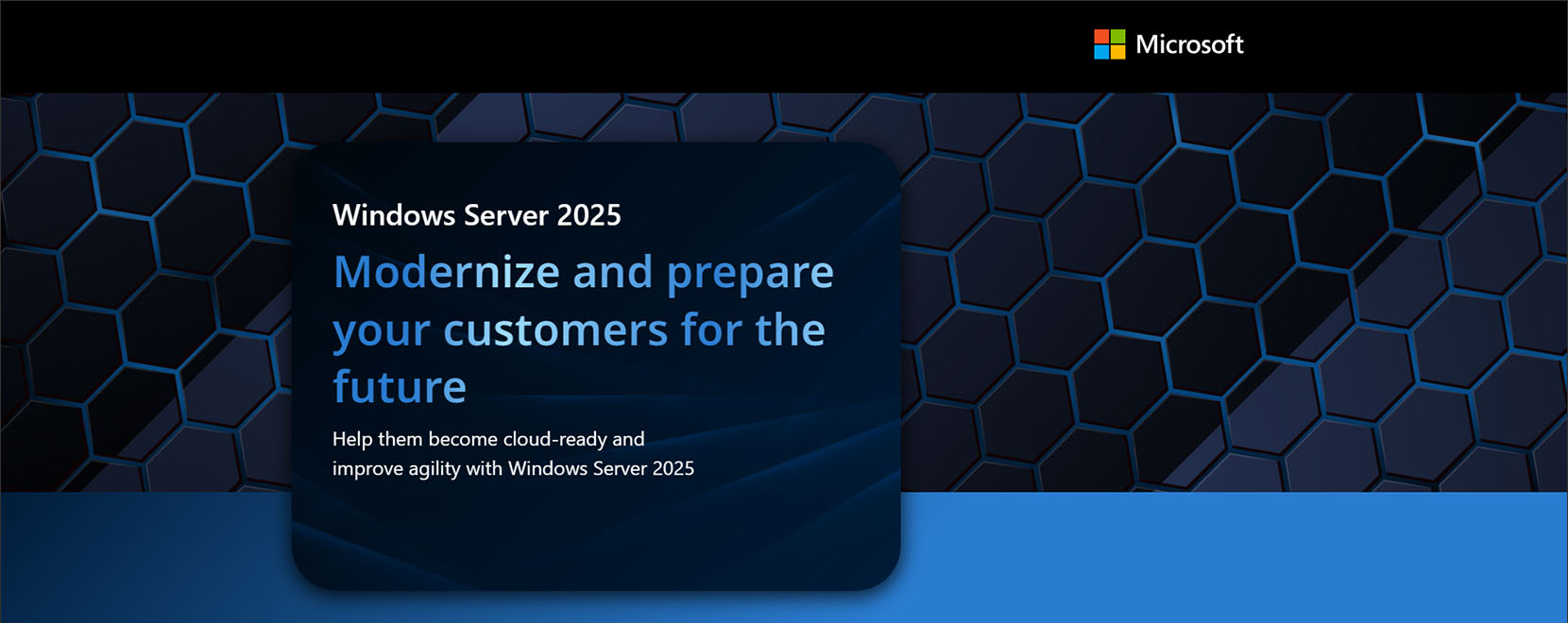 Microsoft

Windows Server 2025

Modernize and prepare your customers for the future

Help them become cloud-ready and improve agility with Windows Server 2025